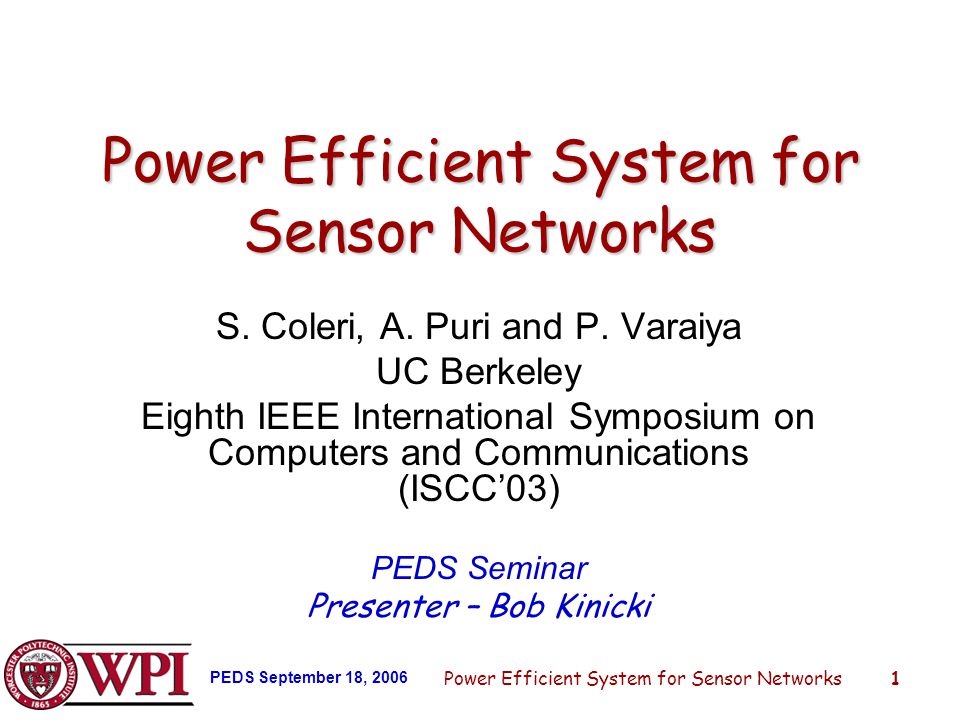 Power Efficient System for Sensor Networks

S. Coleri, A. Puri and P. Varaiya
UC Berkeley
Eighth IEEE International Symposium on Computers and Communications (ISCC'03)

PEDS Seminar
Presenter – Bob Kinicki

WORCESTER POLYTECHNIC INSTITUTE 1865 WPI

PEDS September 18, 2006

Power Efficient System for Sensor Networks

1